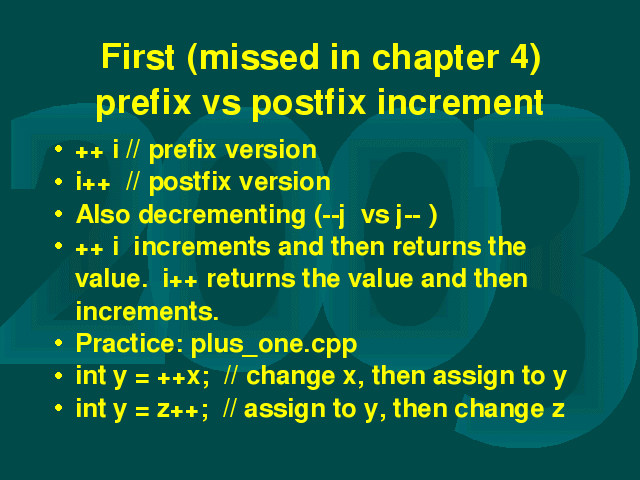 First (missed in chapter 4)
prefix vs postfix increment

• ++ i // prefix version
• i++ // postfix version
• Also decrementing (--j vs j-- )
• ++ i increments and then returns the value. i++ returns the value and then increments.
• Practice: plus_one.cpp
• int y = ++x; // change x, then assign to y
• int y = z++; // assign to y, then change z

2003